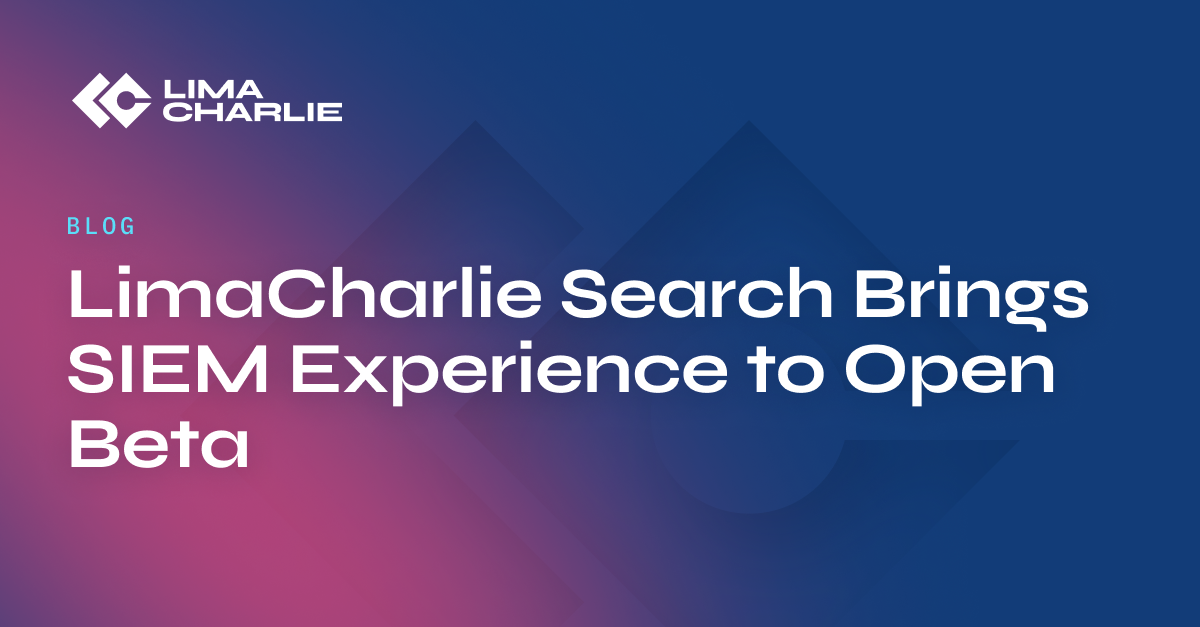 LIMA CHARLIE

BLOG

LimaCharlie Search Brings SIEM Experience to Open Beta